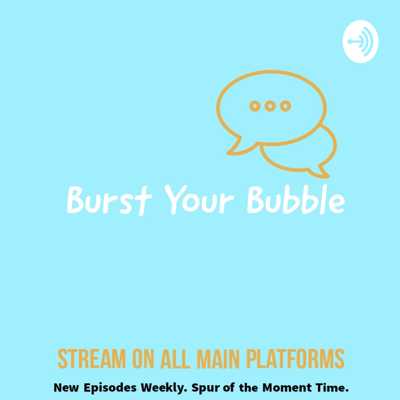 Burst Your Bubble

STREAM ON ALL MAIN PLATFORMS

New Episodes Weekly. Spur of the Moment Time.